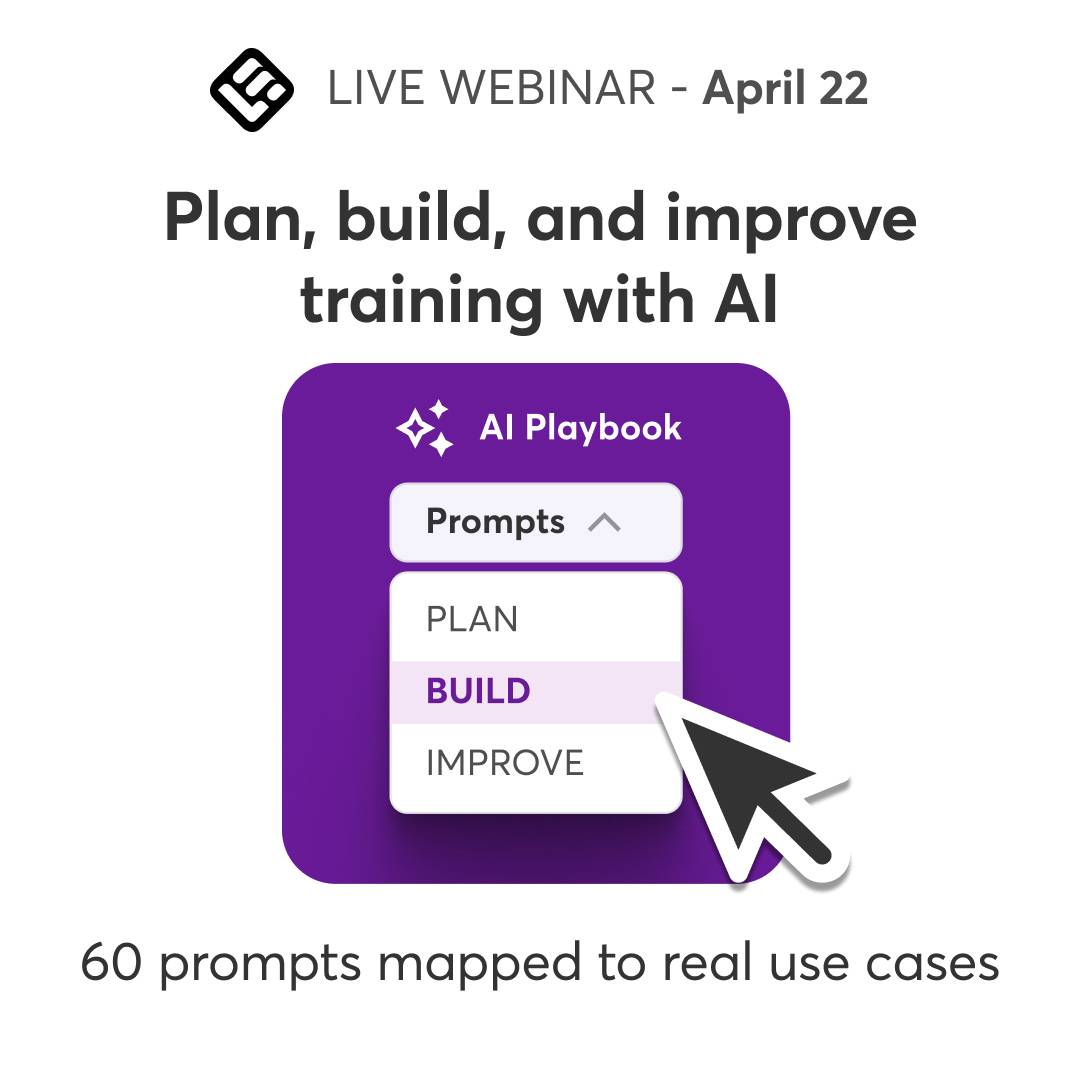 LIVE WEBINAR - April 22

Plan, build, and improve training with AI

AI Playbook

Prompts

PLAN

BUILD

IMPROVE

60 prompts mapped to real use cases